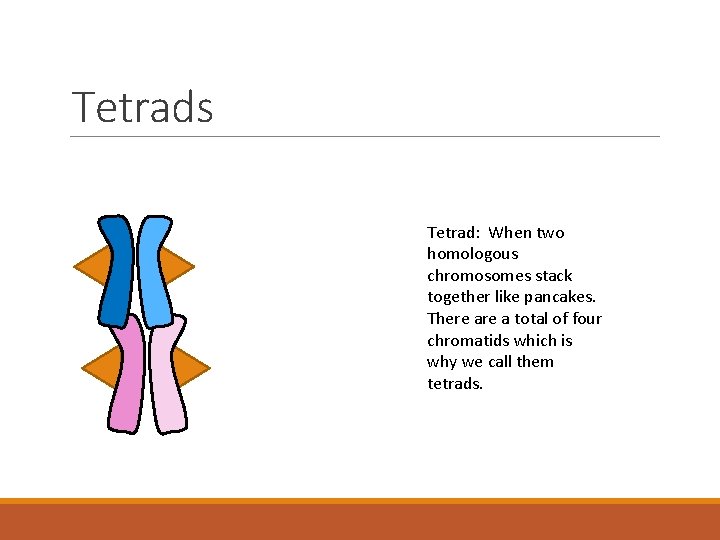 Tetrads

Tetrad: When two homologous chromosomes stack together like pancakes. There are a total of four chromatids which is why we call them tetrads.